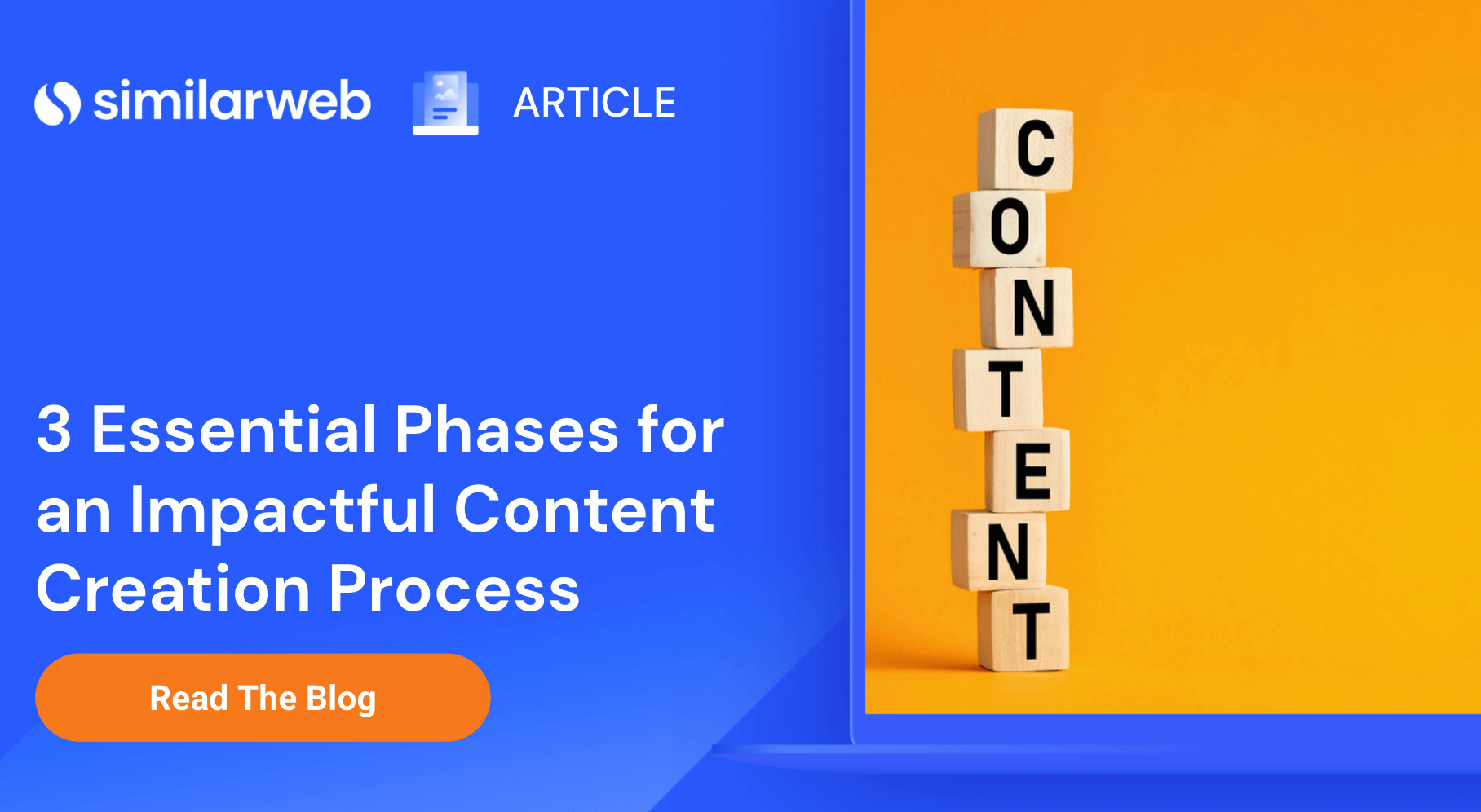 similarweb ARTICLE

3 Essential Phases for an Impactful Content Creation Process

Read The Blog

C
O
N
T
E
N
T